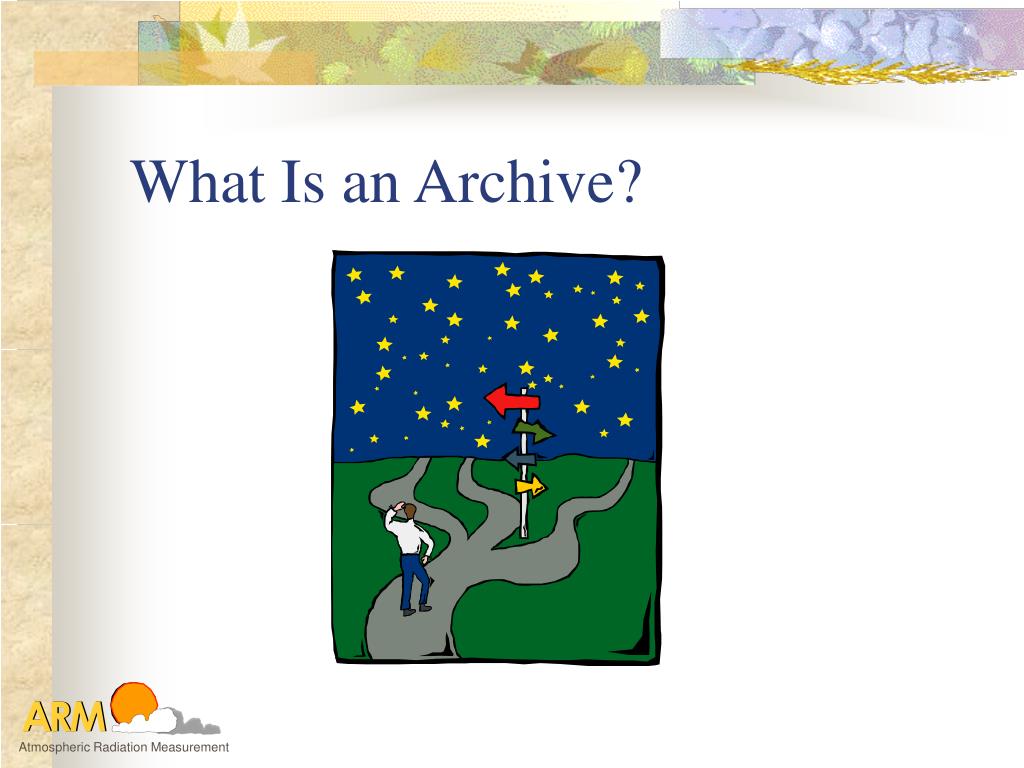 What Is an Archive?

ARM
Atmospheric Radiation Measurement